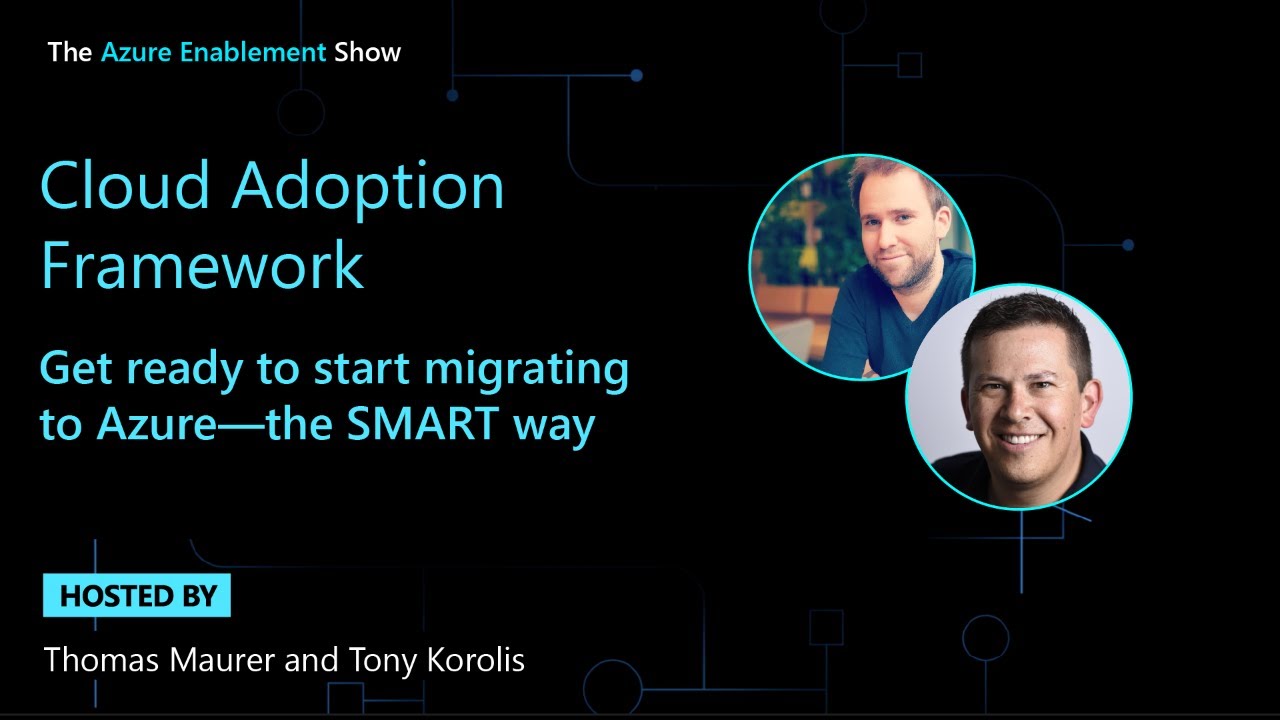 The Azure Enablement Show

Cloud Adoption Framework

Get ready to start migrating to Azure—the SMART way

HOSTED BY

Thomas Maurer and Tony Korolis